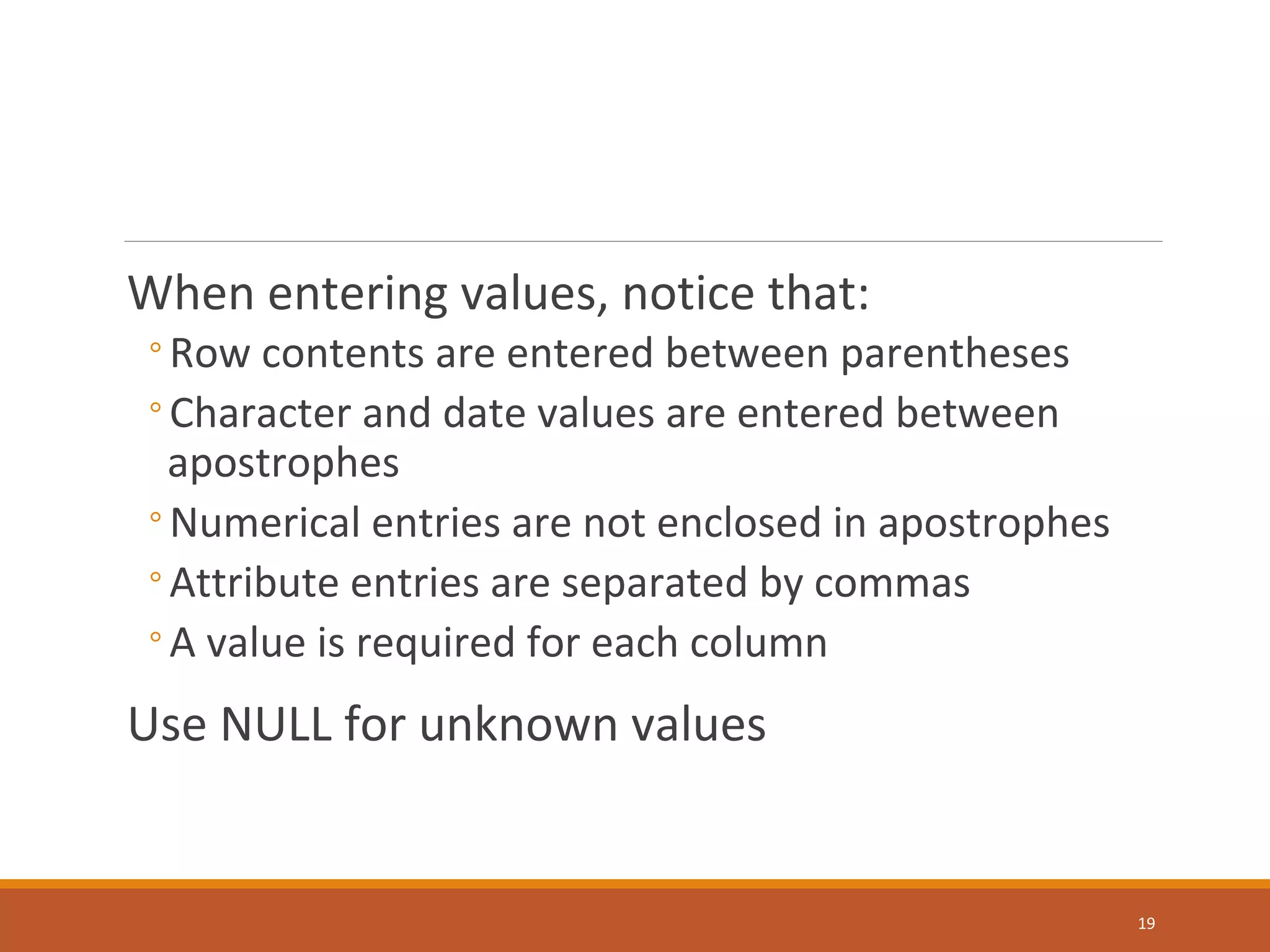 When entering values, notice that:

◦ Row contents are entered between parentheses
◦ Character and date values are entered between apostrophes
◦ Numerical entries are not enclosed in apostrophes
◦ Attribute entries are separated by commas
◦ A value is required for each column

Use NULL for unknown values

19